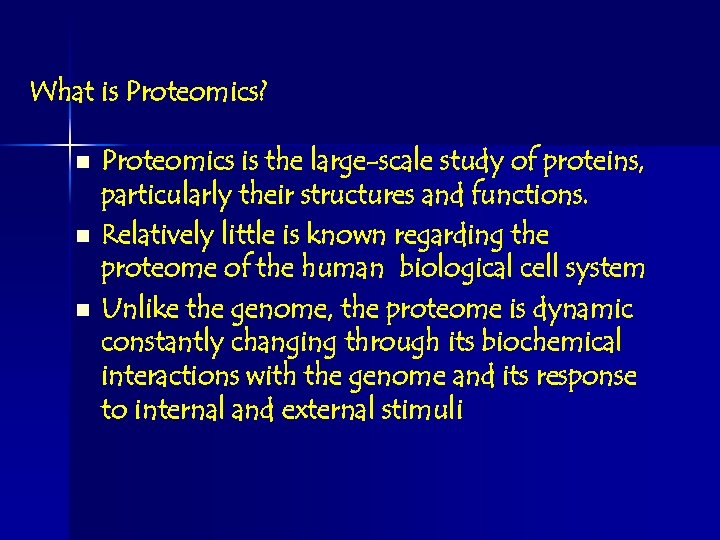 What is Proteomics?

- Proteomics is the large-scale study of proteins, particularly their structures and functions.
- Relatively little is known regarding the proteome of the human biological cell system
- Unlike the genome, the proteome is dynamic constantly changing through its biochemical interactions with the genome and its response to internal and external stimuli